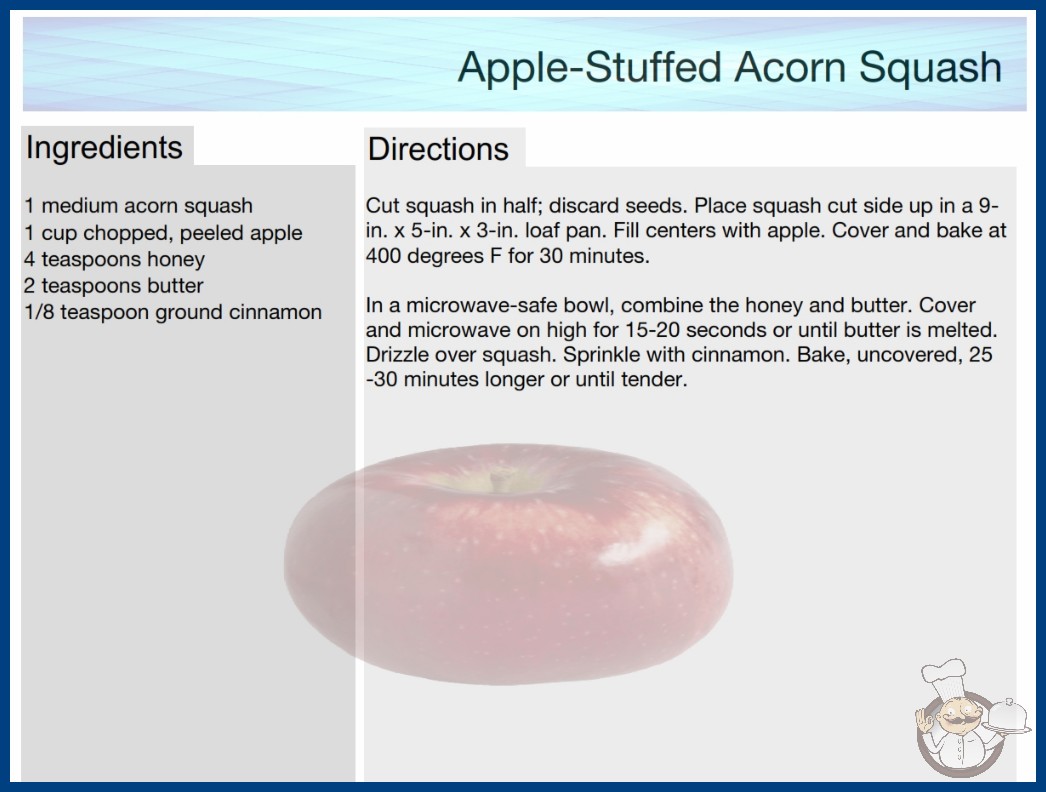 Apple-Stuffed Acorn Squash

Ingredients

1 medium acorn squash
1 cup chopped, peeled apple
4 teaspoons honey
2 teaspoons butter
1/8 teaspoon ground cinnamon

Directions

Cut squash in half; discard seeds. Place squash cut side up in a 9-in. x 5-in. x 3-in. loaf pan. Fill centers with apple. Cover and bake at 400 degrees F for 30 minutes.

In a microwave-safe bowl, combine the honey and butter. Cover and microwave on high for 15-20 seconds or until butter is melted. Drizzle over squash. Sprinkle with cinnamon. Bake, uncovered, 25 -30 minutes longer or until tender.